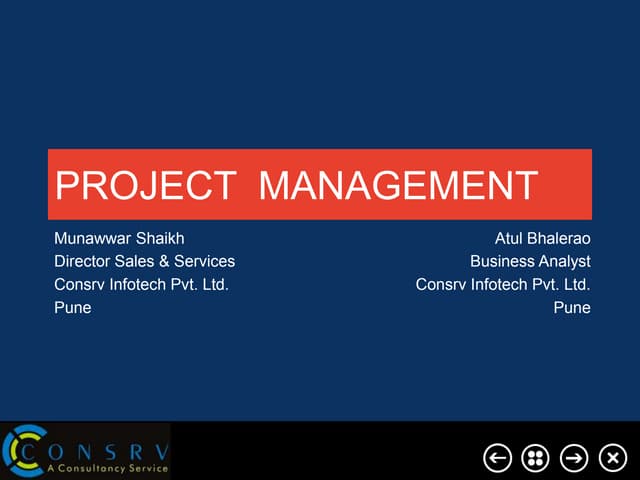 PROJECT MANAGEMENT

Munawwar Shaikh
Director Sales & Services
Consrv Infotech Pvt. Ltd.
Pune

Atul Bhalerao
Business Analyst
Consrv Infotech Pvt. Ltd.
Pune

CONSRV
A Consultancy Service